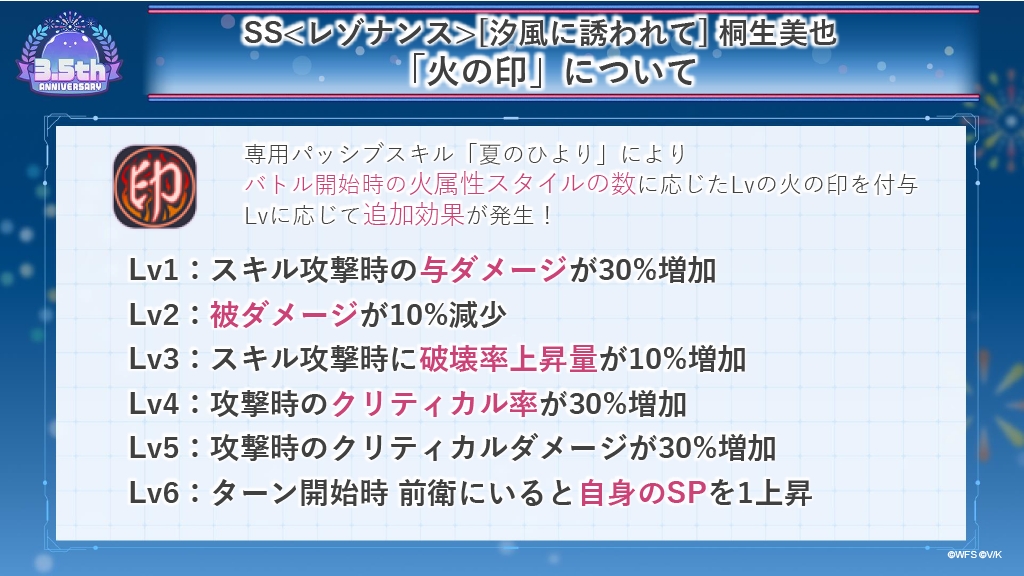 3.5th ANNIVERSARY

SS<レゾナンス>[汐風に誘われて] 桐生美也
「火の印」について

印

専用パッシブスキル「夏のひより」により
バトル開始時の火属性スタイルの数に応じたLvの火の印を付与
Lvに応じて追加効果が発生！

Lv1：スキル攻撃時の与ダメージが30%増加
Lv2：被ダメージが10%減少
Lv3：スキル攻撃時に破壊率上昇量が10%増加
Lv4：攻撃時のクリティカル率が30%増加
Lv5：攻撃時のクリティカルダメージが30%増加
Lv6：ターン開始時 前衛にいると自身のSPを1上昇

©WFS ©VK